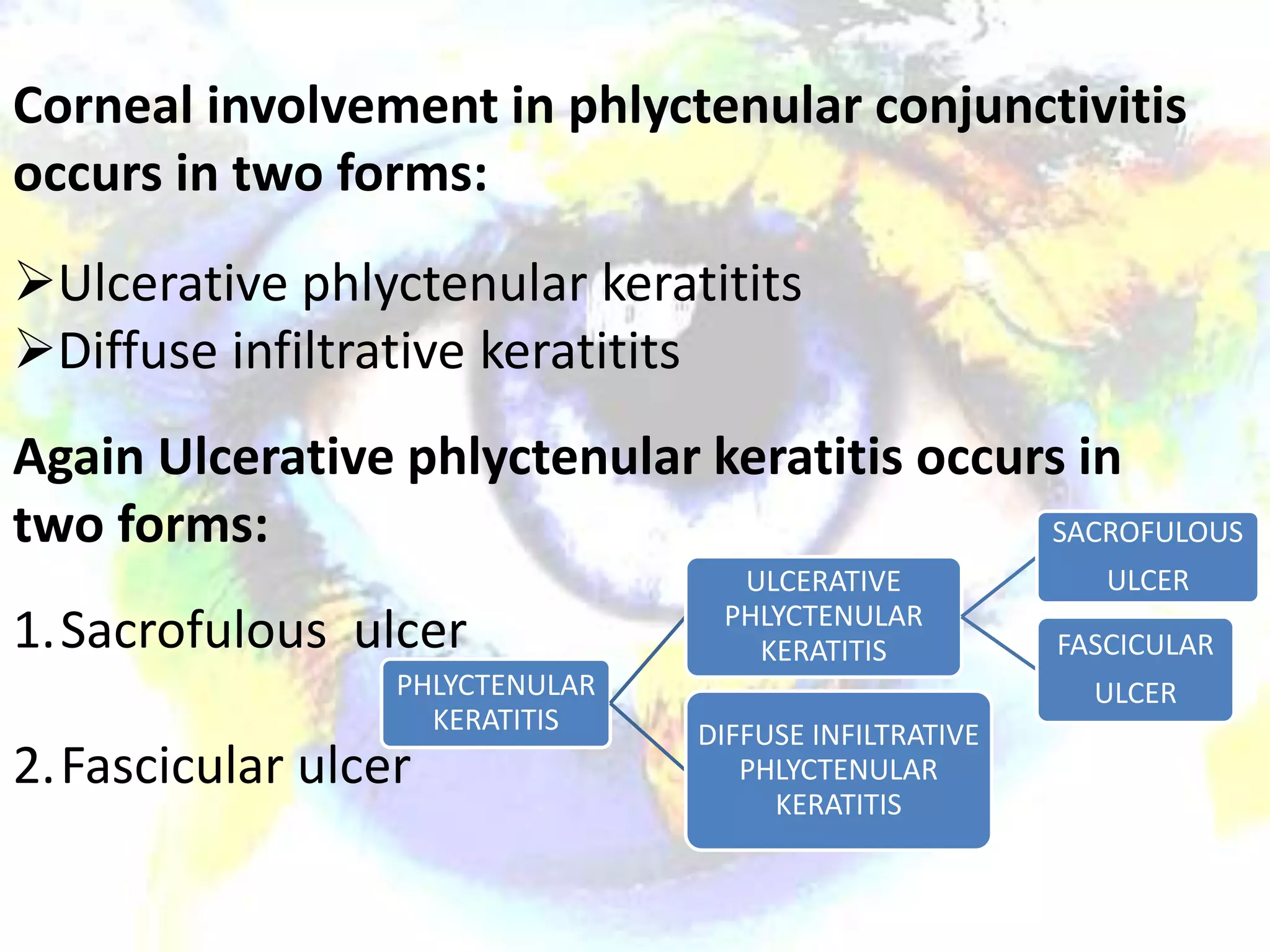 Corneal involvement in phlyctenular conjunctivitis occurs in two forms:

➢Ulcerative phlyctenular keratitits
➢Diffuse infiltrative keratitits

Again Ulcerative phlyctenular keratitis occurs in two forms:

1. Sacrofulous ulcer

2. Fascicular ulcer

PHLYCTENULAR KERATITIS

ULCERATIVE PHLYCTENULAR KERATITIS

DIFFUSE INFILTRATIVE PHLYCTENULAR KERATITIS

SACROFULOUS ULCER

FASCICULAR ULCER